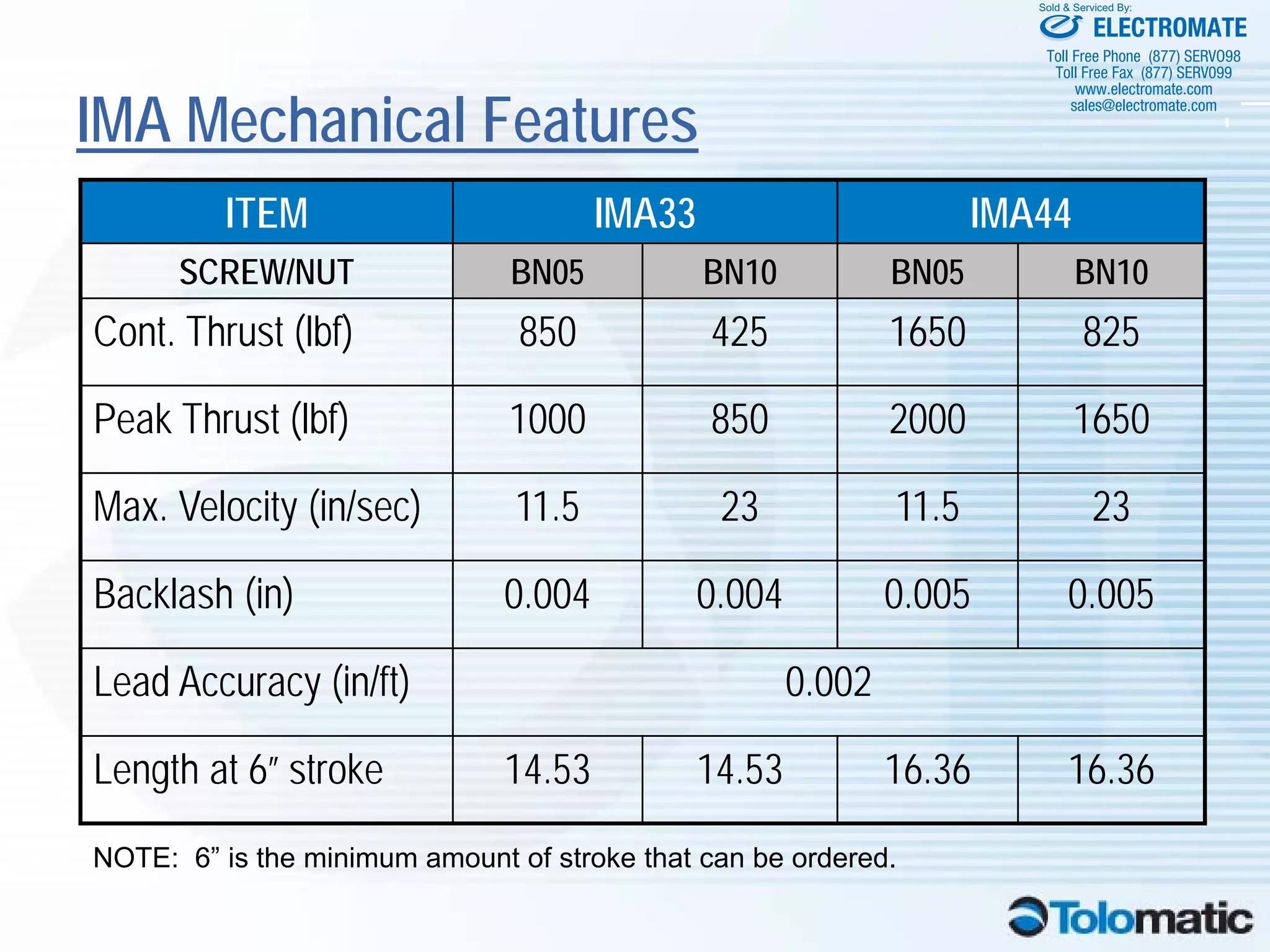 Sold & Serviced By:
ELECTROMATE
Toll Free Phone (877) SERV098
Toll Free Fax (877) SERV099
www.electromate.com
sales@electromate.com

IMA Mechanical Features

| ITEM | IMA33 | | IMA44 | |
|---|---|---|---|---|
| SCREW/NUT | BN05 | BN10 | BN05 | BN10 |
| Cont. Thrust (lbf) | 850 | 425 | 1650 | 825 |
| Peak Thrust (lbf) | 1000 | 850 | 2000 | 1650 |
| Max. Velocity (in/sec) | 11.5 | 23 | 11.5 | 23 |
| Backlash (in) | 0.004 | 0.004 | 0.005 | 0.005 |
| Lead Accuracy (in/ft) | 0.002 | | | |
| Length at 6″ stroke | 14.53 | 14.53 | 16.36 | 16.36 |

NOTE: 6” is the minimum amount of stroke that can be ordered.

Tolomatic